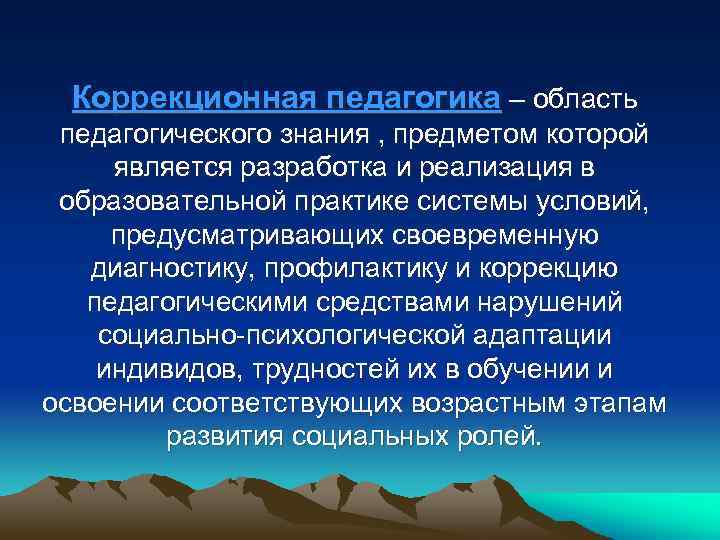 Коррекционная педагогика – область педагогического знания , предметом которой является разработка и реализация в образовательной практике системы условий, предусматривающих своевременную диагностику, профилактику и коррекцию педагогическими средствами нарушений социально-психологической адаптации индивидов, трудностей их в обучении и освоении соответствующих возрастным этапам развития социальных ролей.